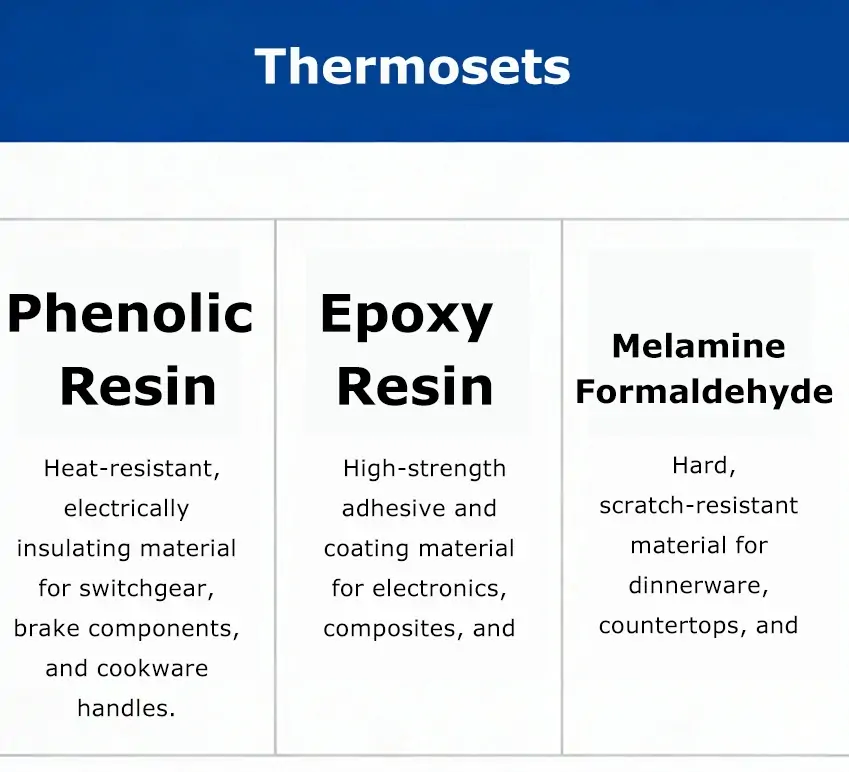 Thermosets

Phenolic Resin

Heat-resistant, electrically insulating material for switchgear, brake components, and cookware handles.

Epoxy Resin

High-strength adhesive and coating material for electronics, composites, and

Melamine Formaldehyde

Hard, scratch-resistant material for dinnerware, countertops, and